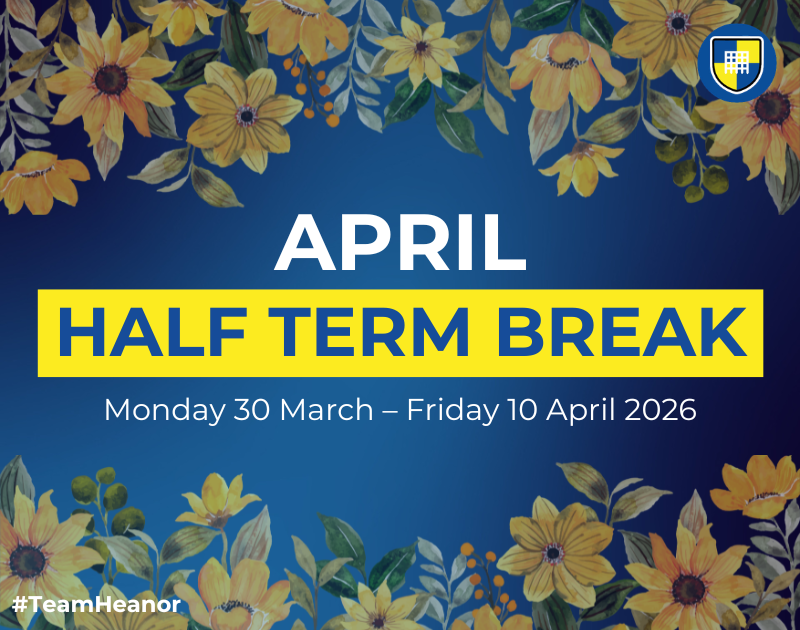 APRIL

HALF TERM BREAK

Monday 30 March – Friday 10 April 2026

#TeamHeanor